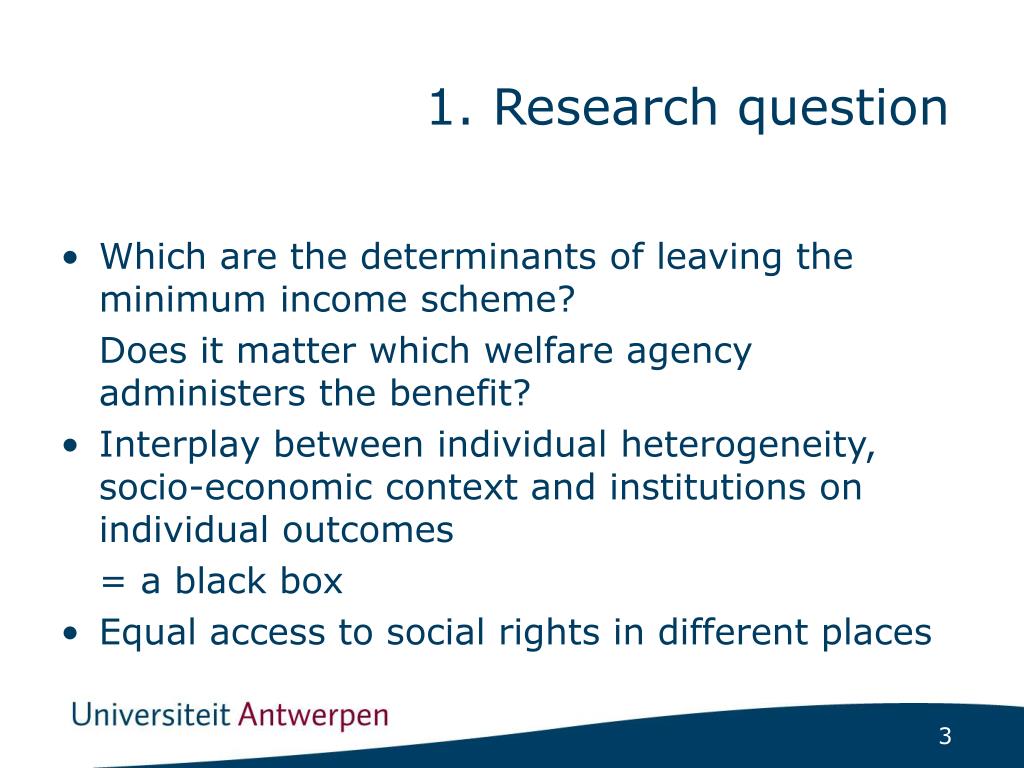 1. Research question

• Which are the determinants of leaving the minimum income scheme?

Does it matter which welfare agency administers the benefit?

• Interplay between individual heterogeneity, socio-economic context and institutions on individual outcomes

= a black box

• Equal access to social rights in different places

Universiteit Antwerpen

3